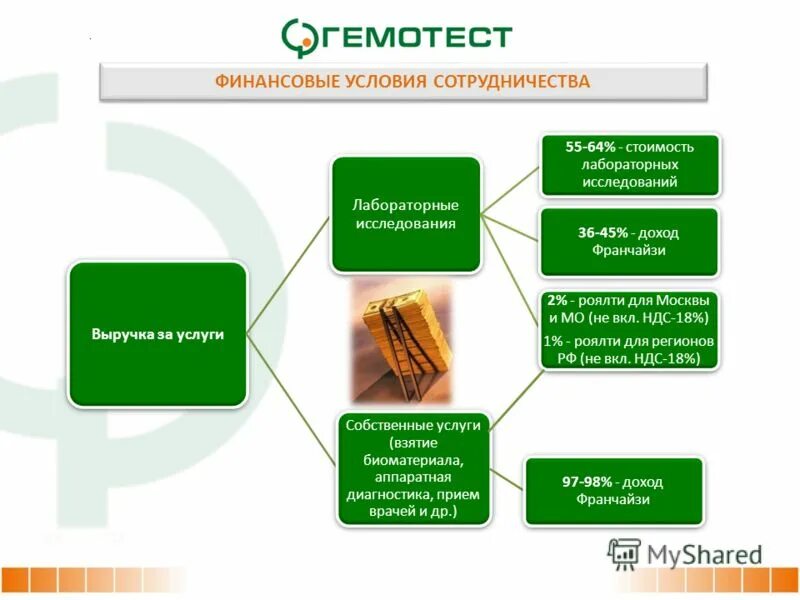 ГЕМОТЕСТ

ФИНАНСОВЫЕ УСЛОВИЯ СОТРУДНИЧЕСТВА

Выручка за услуги

Лабораторные исследования

55-64% - стоимость лабораторных исследований

36-45% - доход Франчайзи

2% - роялти для Москвы и МО (не вкл. НДС-18%)

1% - роялти для регионов РФ (не вкл. НДС-18%)

Собственные услуги (взятие биоматериала, аппаратная диагностика, прием врачей и др.)

97-98% - доход Франчайзи

MyShared